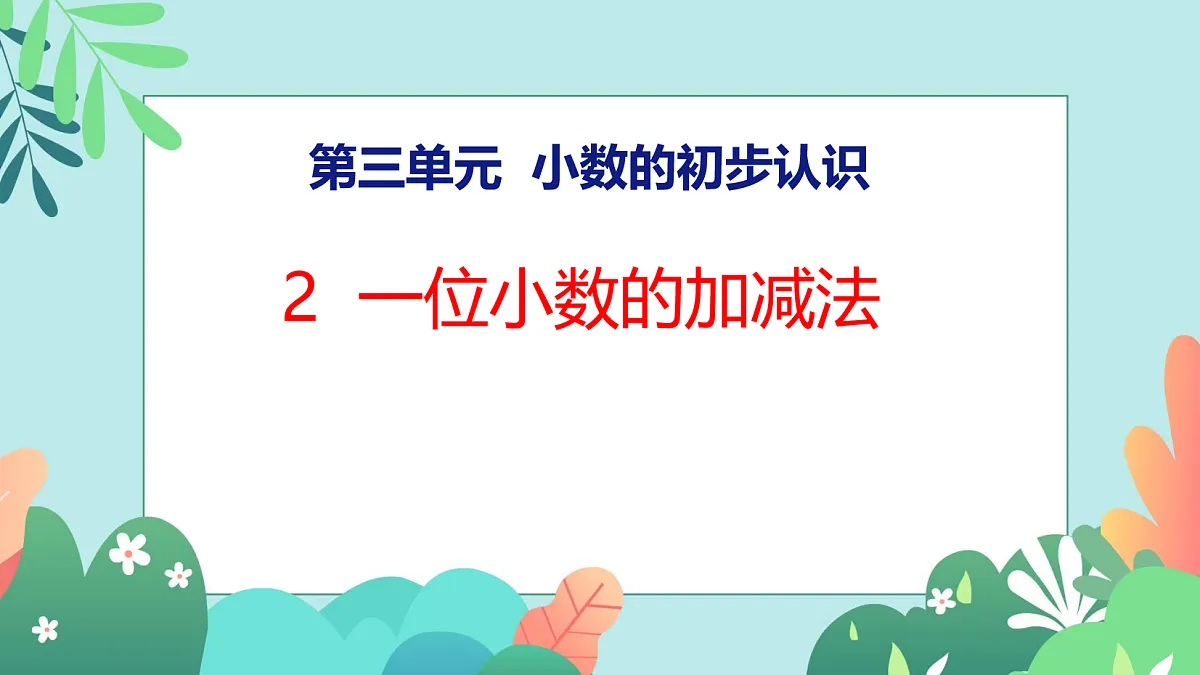 第三单元 小数的初步认识

2 一位小数的加减法